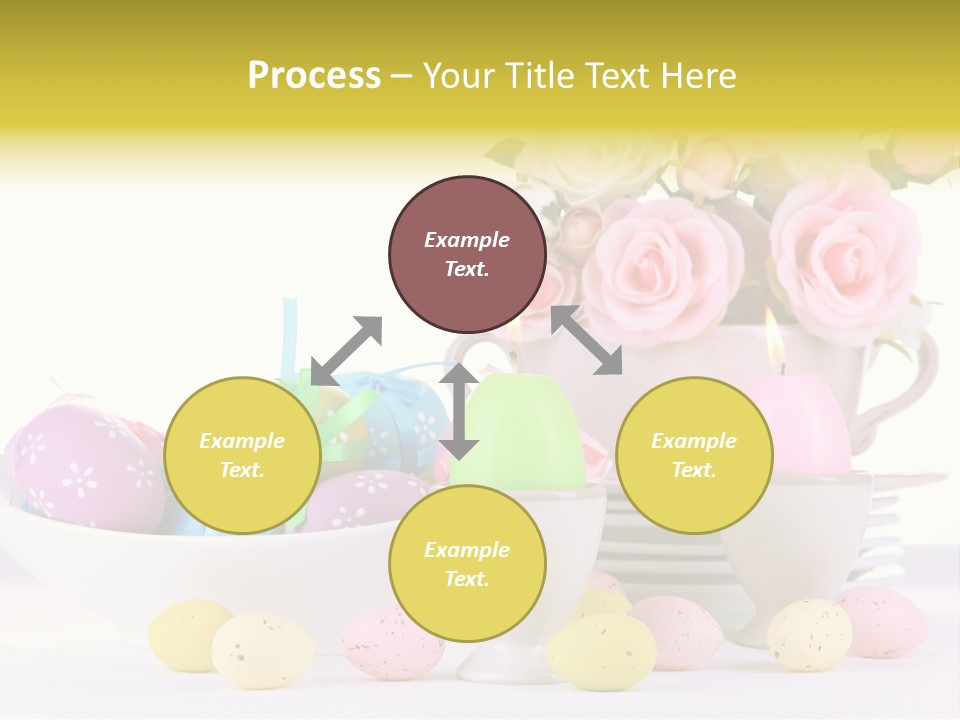 Process – Your Title Text Here

Example Text.

Example Text.

Example Text.

Example Text.